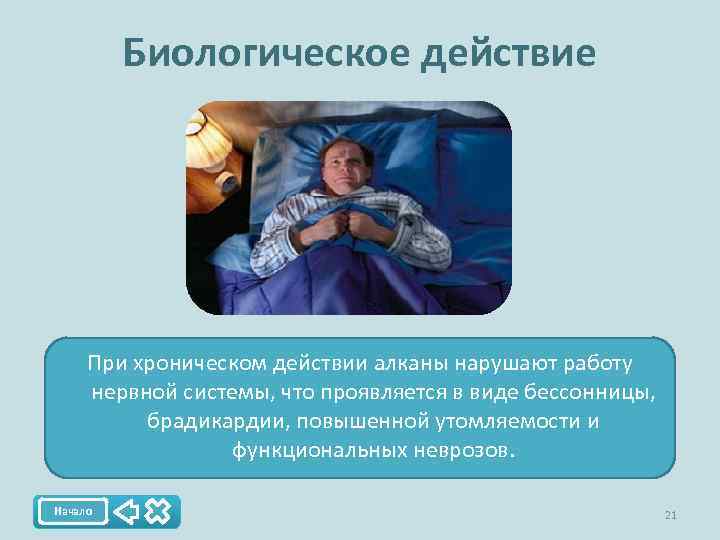 Биологическое действие

При хроническом действии алканы нарушают работу нервной системы, что проявляется в виде бессонницы, брадикардии, повышенной утомляемости и функциональных неврозов.

Начало

21